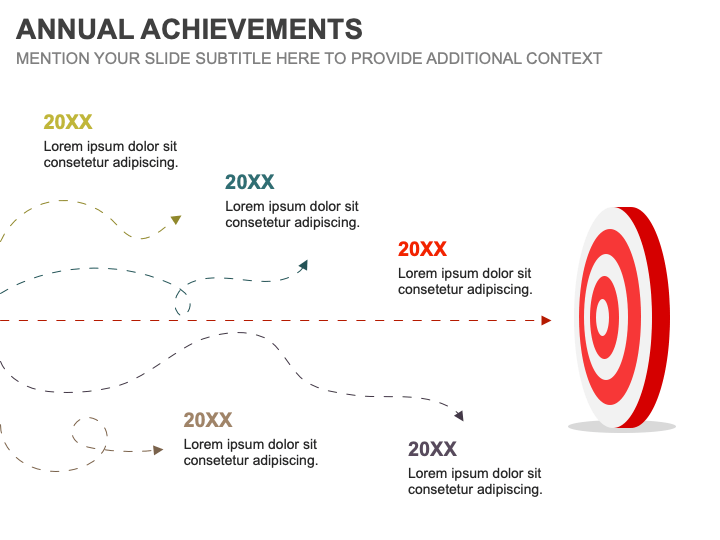 ANNUAL ACHIEVEMENTS
MENTION YOUR SLIDE SUBTITLE HERE TO PROVIDE ADDITIONAL CONTEXT

20XX
Lorem ipsum dolor sit consetetur adipiscing.

20XX
Lorem ipsum dolor sit consetetur adipiscing.

20XX
Lorem ipsum dolor sit consetetur adipiscing.

20XX
Lorem ipsum dolor sit consetetur adipiscing.

20XX
Lorem ipsum dolor sit consetetur adipiscing.